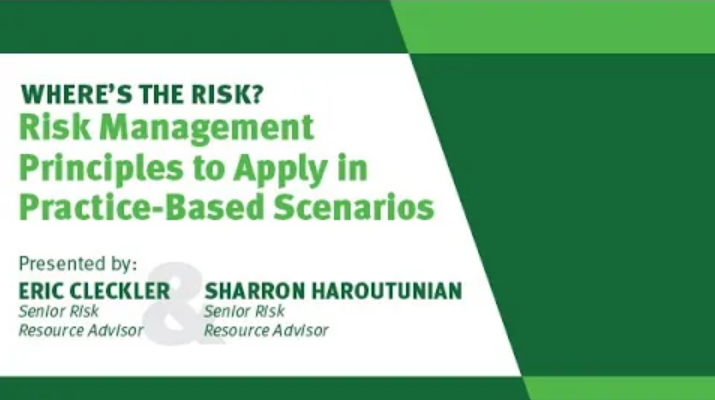 WHERE'S THE RISK?
Risk Management Principles to Apply in Practice-Based Scenarios

Presented by:
ERIC CLECKLER
Senior Risk Resource Advisor
&
SHARRON HAROUTUNIAN
Senior Risk Resource Advisor